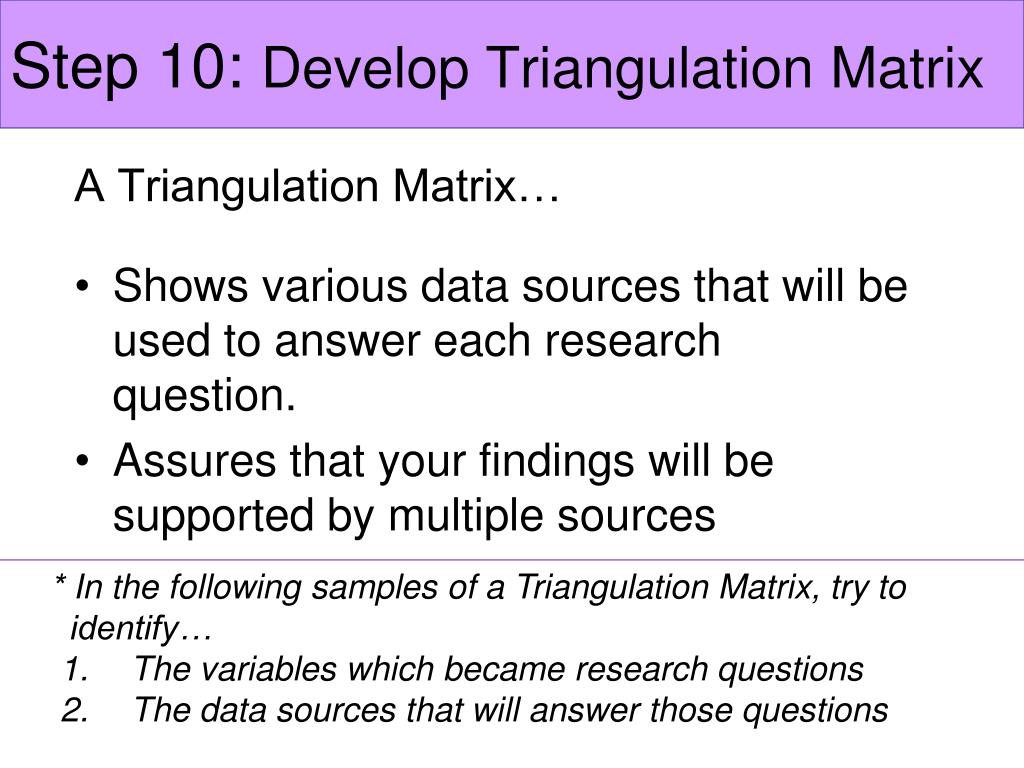 Step 10: Develop Triangulation Matrix

A Triangulation Matrix…

• Shows various data sources that will be used to answer each research question.
• Assures that your findings will be supported by multiple sources

* In the following samples of a Triangulation Matrix, try to identify…
1. The variables which became research questions
2. The data sources that will answer those questions